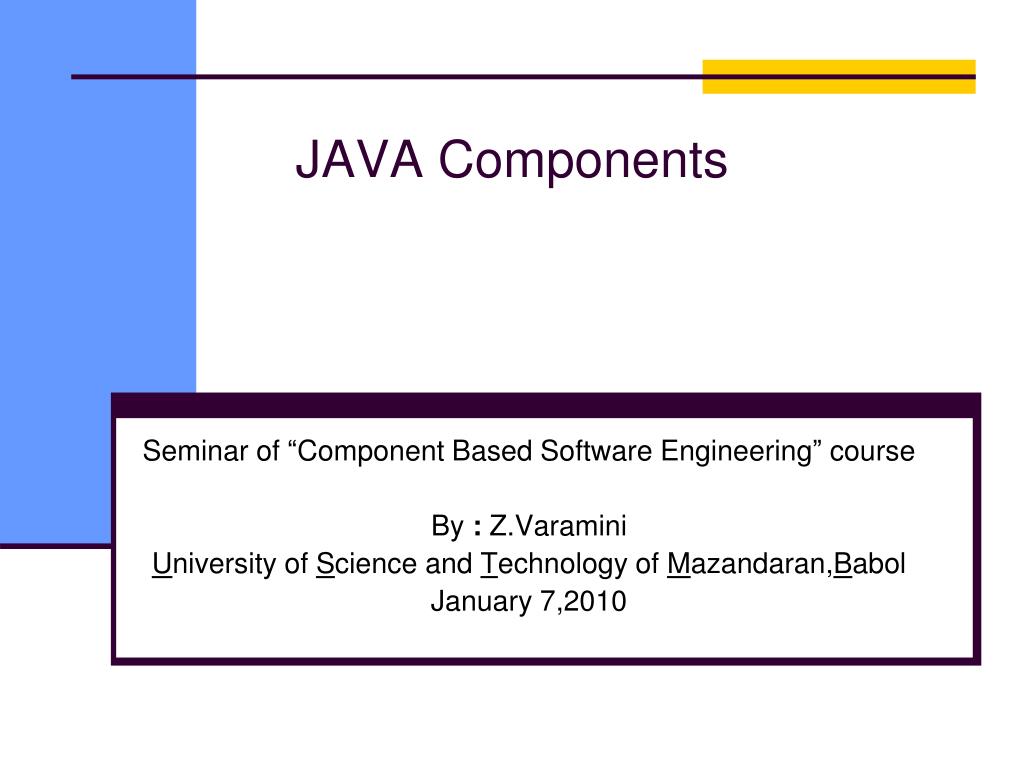 JAVA Components

Seminar of “Component Based Software Engineering” course

By : Z.Varamini
University of Science and Technology of Mazandaran,Babol
January 7,2010